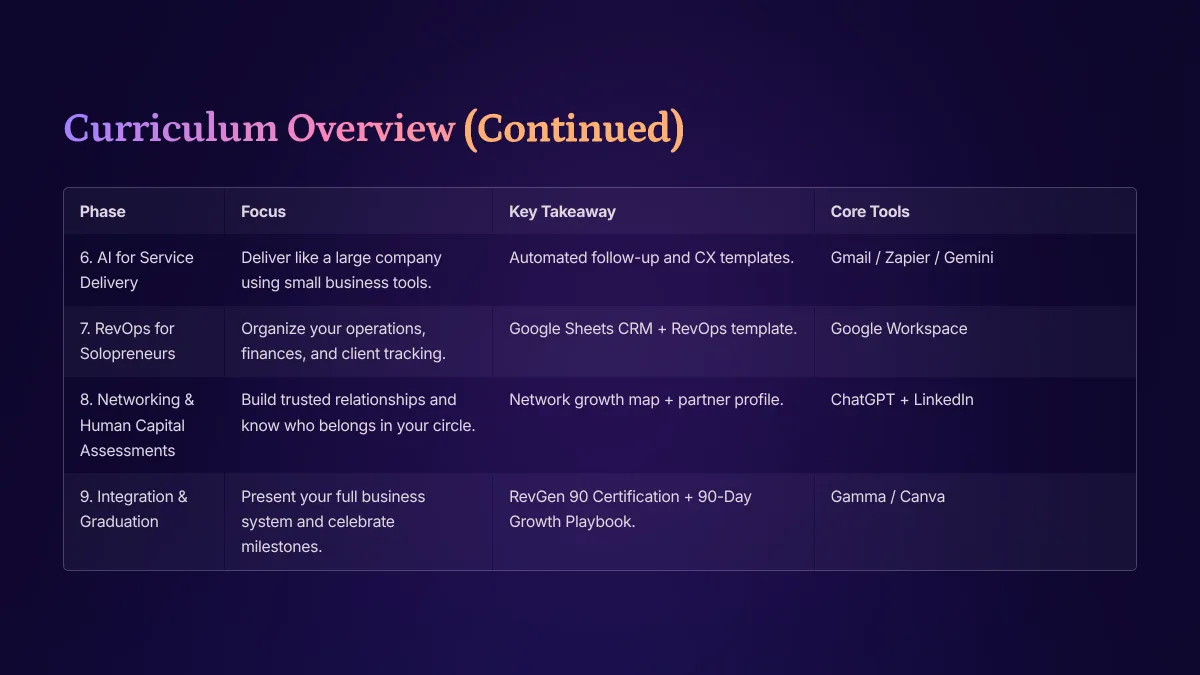 Curriculum Overview (Continued)

| Phase | Focus | Key Takeaway | Core Tools |
|---|---|---|---|
| 6. AI for Service Delivery | Deliver like a large company using small business tools. | Automated follow-up and CX templates. | Gmail / Zapier / Gemini |
| 7. RevOps for Solopreneurs | Organize your operations, finances, and client tracking. | Google Sheets CRM + RevOps template. | Google Workspace |
| 8. Networking & Human Capital Assessments | Build trusted relationships and know who belongs in your circle. | Network growth map + partner profile. | ChatGPT + LinkedIn |
| 9. Integration & Graduation | Present your full business system and celebrate milestones. | RevGen 90 Certification + 90-Day Growth Playbook. | Gamma / Canva |